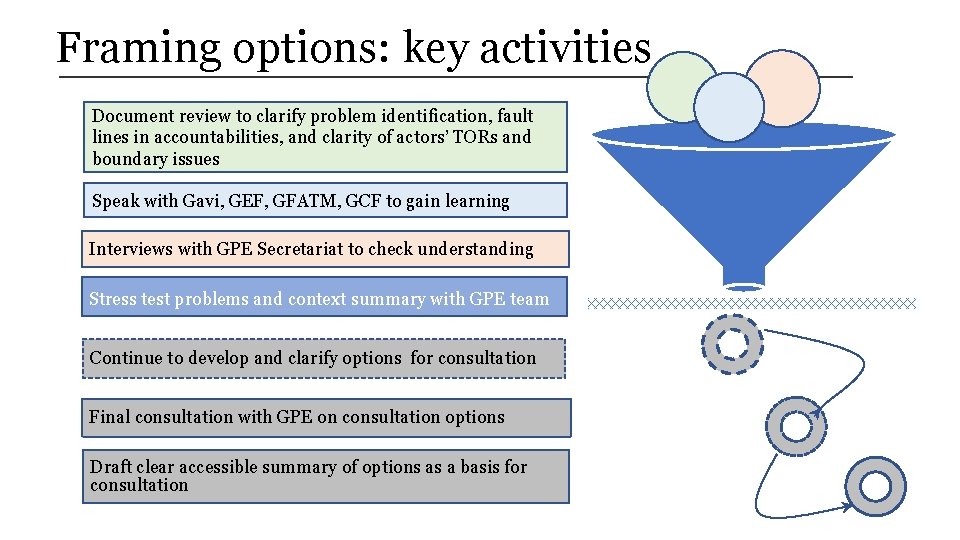 Framing options: key activities

Document review to clarify problem identification, fault lines in accountabilities, and clarity of actors' TORs and boundary issues

Speak with Gavi, GEF, GFATM, GCF to gain learning

Interviews with GPE Secretariat to check understanding

Stress test problems and context summary with GPE team

Continue to develop and clarify options for consultation

Final consultation with GPE on consultation options

Draft clear accessible summary of options as a basis for consultation